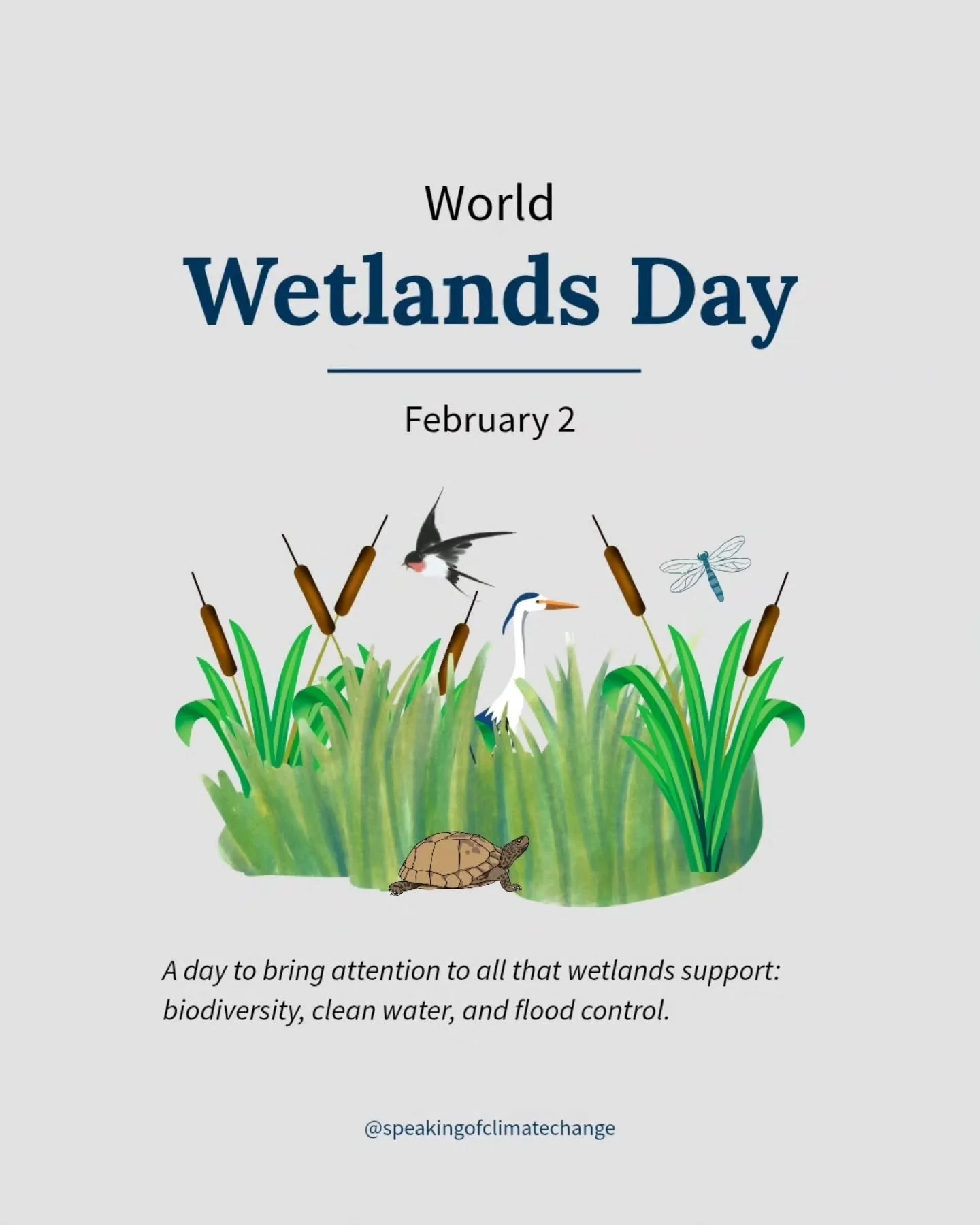 World

Wetlands Day

February 2

A day to bring attention to all that wetlands support: biodiversity, clean water, and flood control.

@speakingofclimatechange